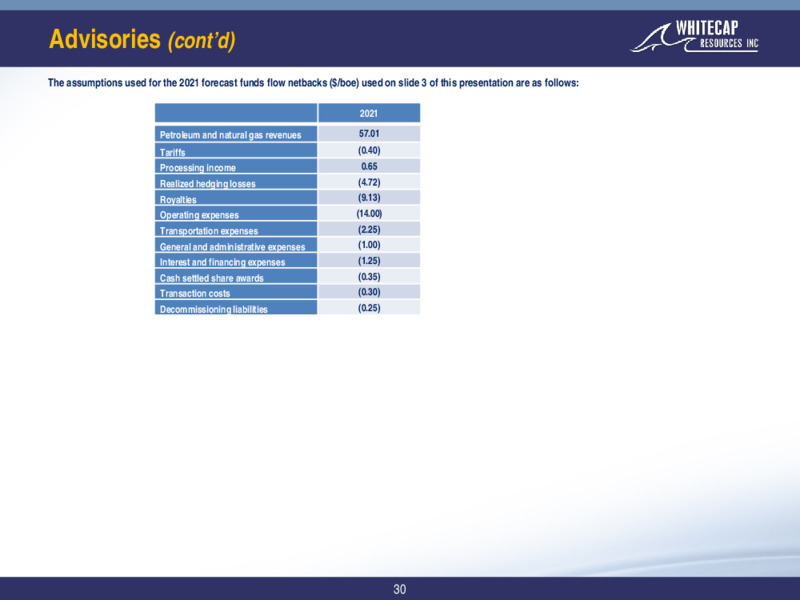 Advisories (cont'd)

WHITECAP RESOURCES INC

The assumptions used for the 2021 forecast funds flow netbacks ($/boe) used on slide 3 of this presentation are as follows:

| | 2021 |
|---|---|
| Petroleum and natural gas revenues | 57.01 |
| Tariffs | (0.40) |
| Processing income | 0.65 |
| Realized hedging losses | (4.72) |
| Royalties | (9.13) |
| Operating expenses | (14.00) |
| Transportation expenses | (2.25) |
| General and administrative expenses | (1.00) |
| Interest and financing expenses | (1.25) |
| Cash settled share awards | (0.35) |
| Transaction costs | (0.30) |
| Decommissioning liabilities | (0.25) |

30